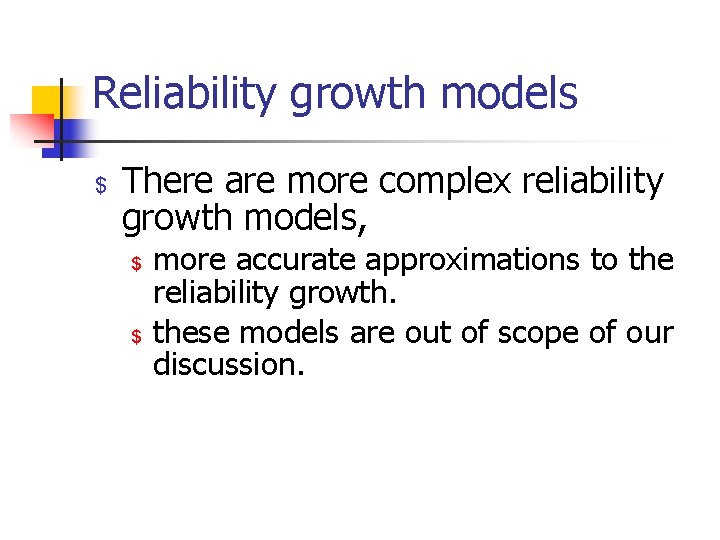 Reliability growth models

$ There are more complex reliability growth models,

$ more accurate approximations to the reliability growth.

$ these models are out of scope of our discussion.